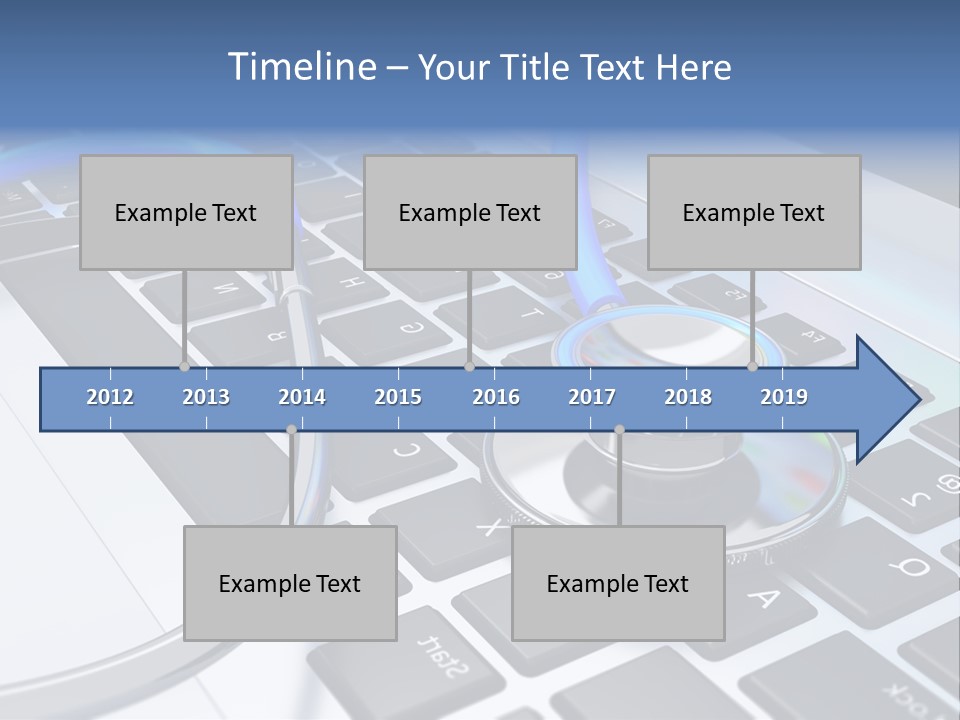 Timeline – Your Title Text Here

Example Text

Example Text

Example Text

2012 2013 2014 2015 2016 2017 2018 2019

Example Text

Example Text